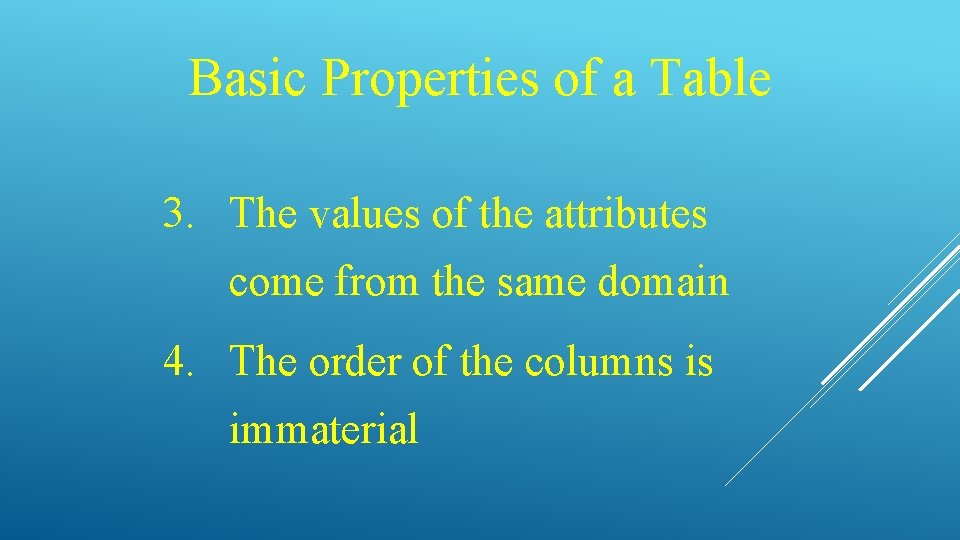 Basic Properties of a Table

3. The values of the attributes come from the same domain

4. The order of the columns is immaterial